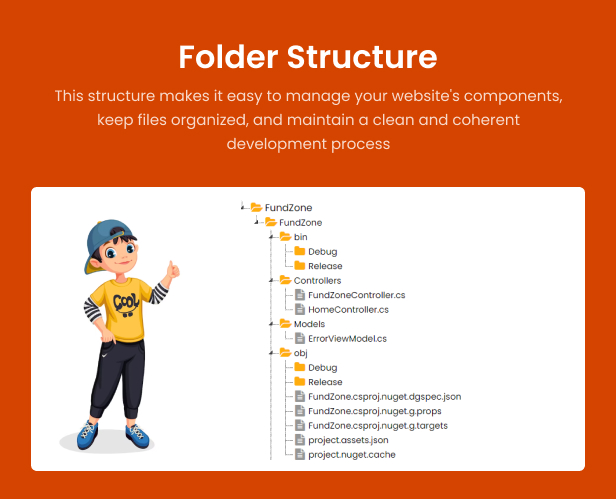 Folder Structure

This structure makes it easy to manage your website's components, keep files organized, and maintain a clean and coherent development process

Cool

FundZone
FundZone
bin
Debug
Release
Controllers
FundZoneController.cs
HomeController.cs
Models
ErrorViewModel.cs
obj
Debug
Release
FundZone.csproj.nuget.dgspec.json
FundZone.csproj.nuget.g.props
FundZone.csproj.nuget.g.targets
project.assets.json
project.nuget.cache